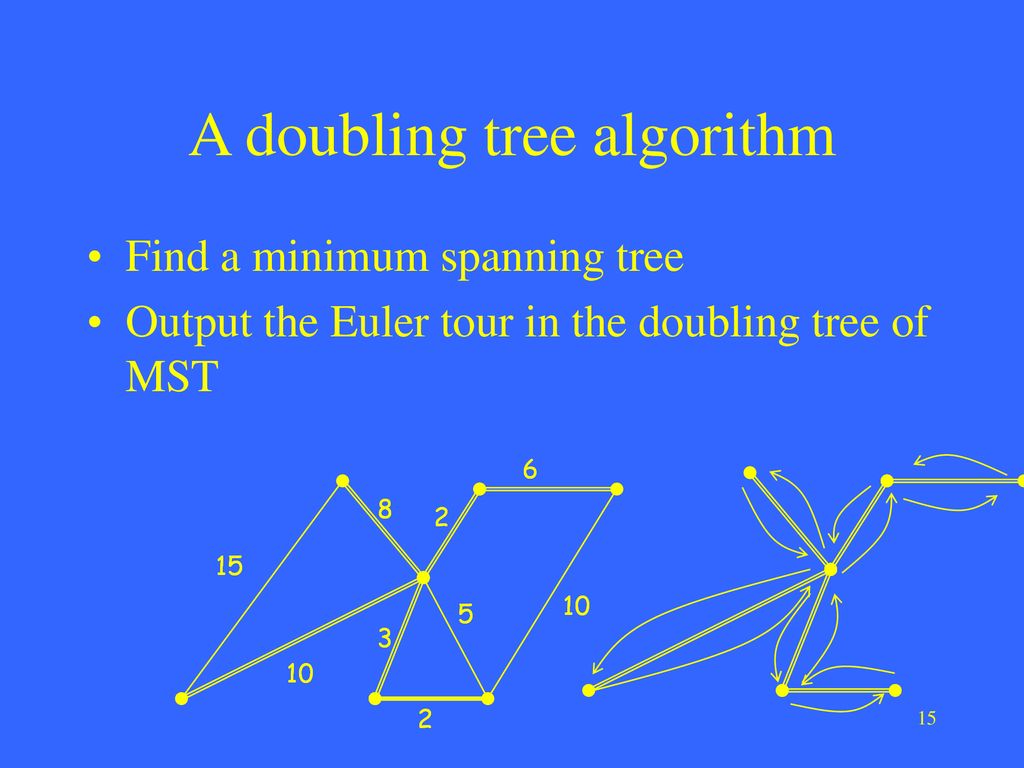 A doubling tree algorithm

• Find a minimum spanning tree
• Output the Euler tour in the doubling tree of MST

6
8
2
15
5
10
3
10
2

15